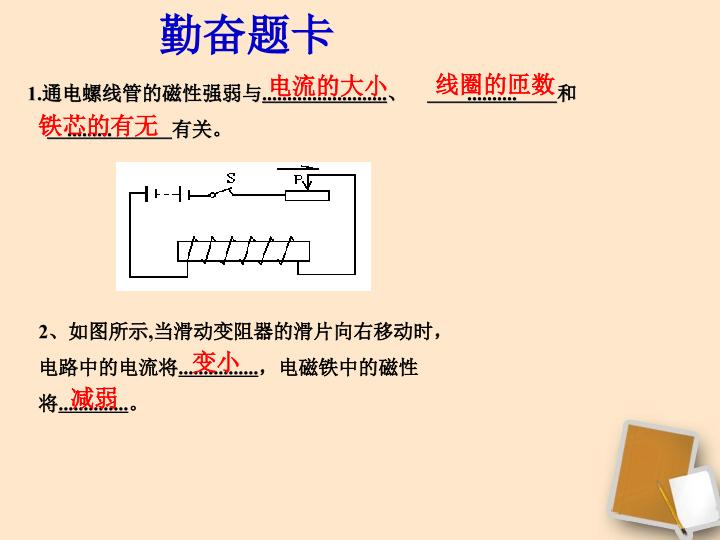 勤奋题卡

1.通电螺线管的磁性强弱与电流的大小、线圈的匝数和铁芯的有无有关。

S

P

2、如图所示,当滑动变阻器的滑片向右移动时，电路中的电流将变小，电磁铁中的磁性将减弱。